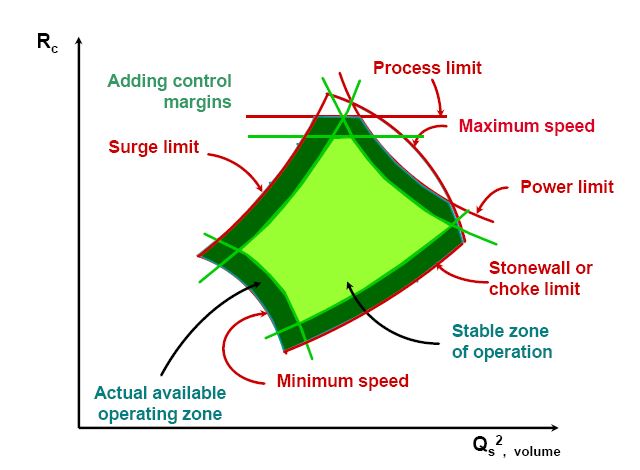 $R_c$

Adding control margins

Process limit

Maximum speed

Surge limit

Power limit

Stonewall or choke limit

Stable zone of operation

Minimum speed

Actual available operating zone

$Q_s^2$, volume